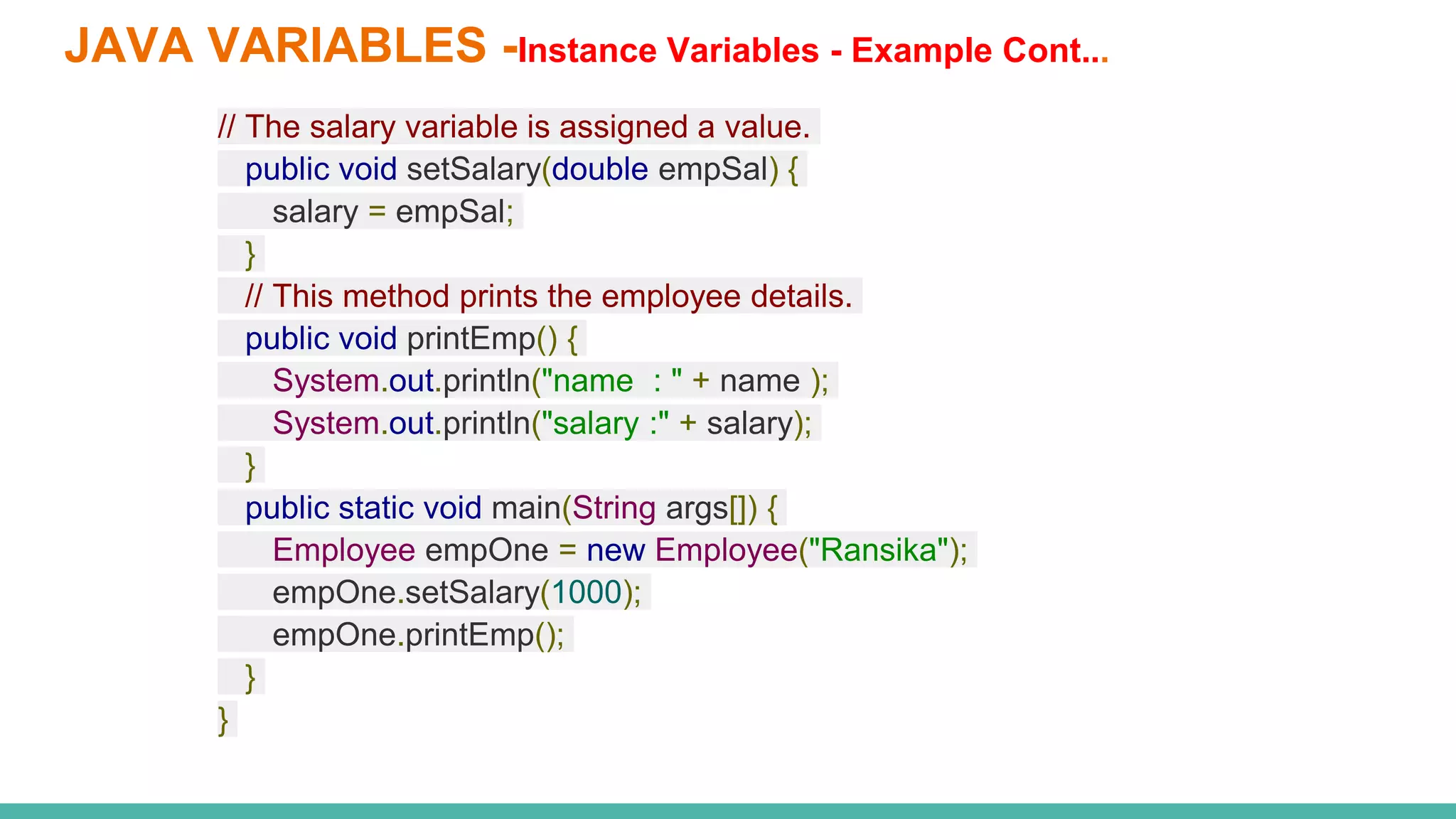 JAVA VARIABLES -Instance Variables - Example Cont...

// The salary variable is assigned a value.
public void setSalary(double empSal) {
salary = empSal;
}
// This method prints the employee details.
public void printEmp() {
System.out.println("name : " + name );
System.out.println("salary :" + salary);
}
public static void main(String args[]) {
Employee empOne = new Employee("Ransika");
empOne.setSalary(1000);
empOne.printEmp();
}
}